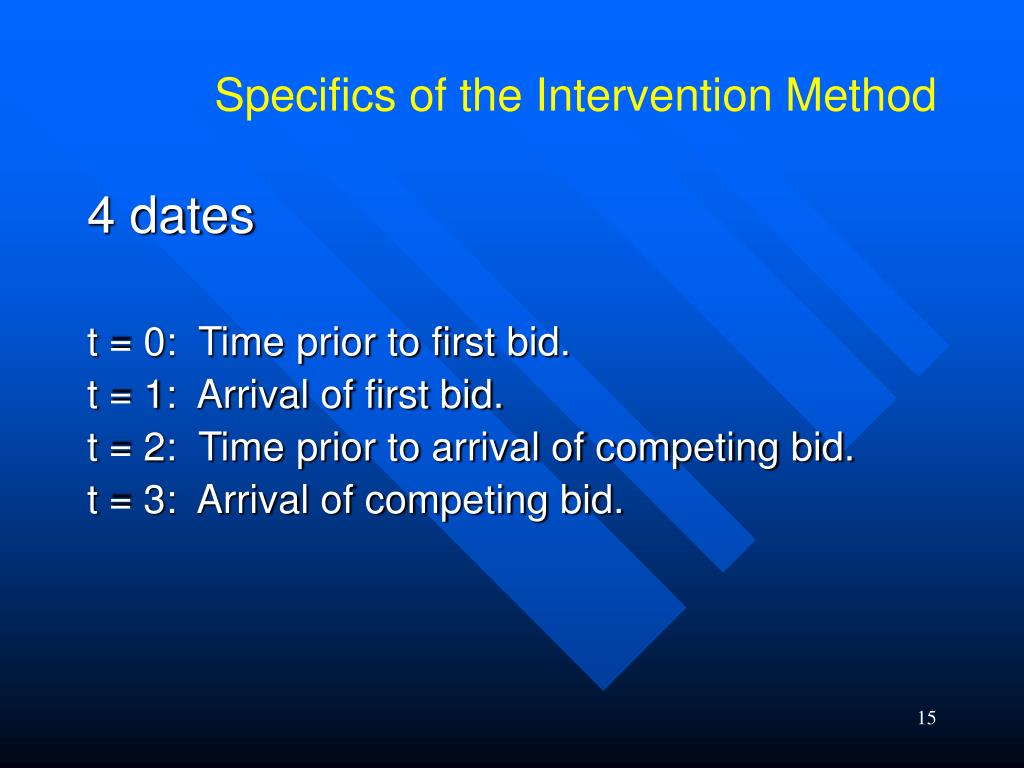 Specifics of the Intervention Method

4 dates

t = 0: Time prior to first bid.
t = 1: Arrival of first bid.
t = 2: Time prior to arrival of competing bid.
t = 3: Arrival of competing bid.

15